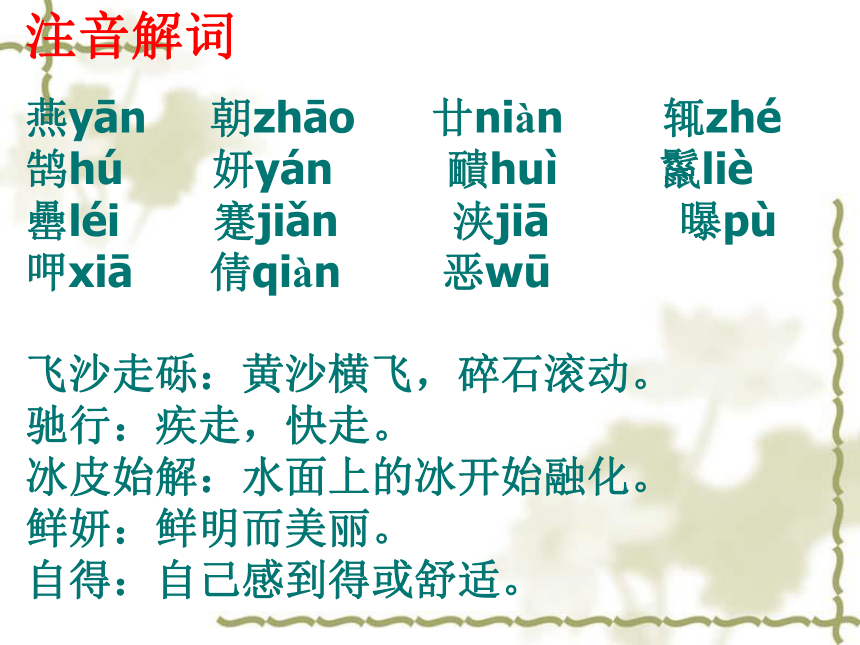 注音解词

燕yān 朝zhāo 廿niàn 辄zhé
鹄hú 妍yán 靧huì 鬣liè
罍léi 蹇jiǎn 浃jiā 曝pù
呷xiā 倩qiàn 恶wū

飞沙走砾：黄沙横飞，碎石滚动。
驰行：疾走，快走。
冰皮始解：水面上的冰开始融化。
鲜妍：鲜明而美丽。
自得：自己感到得或舒适。